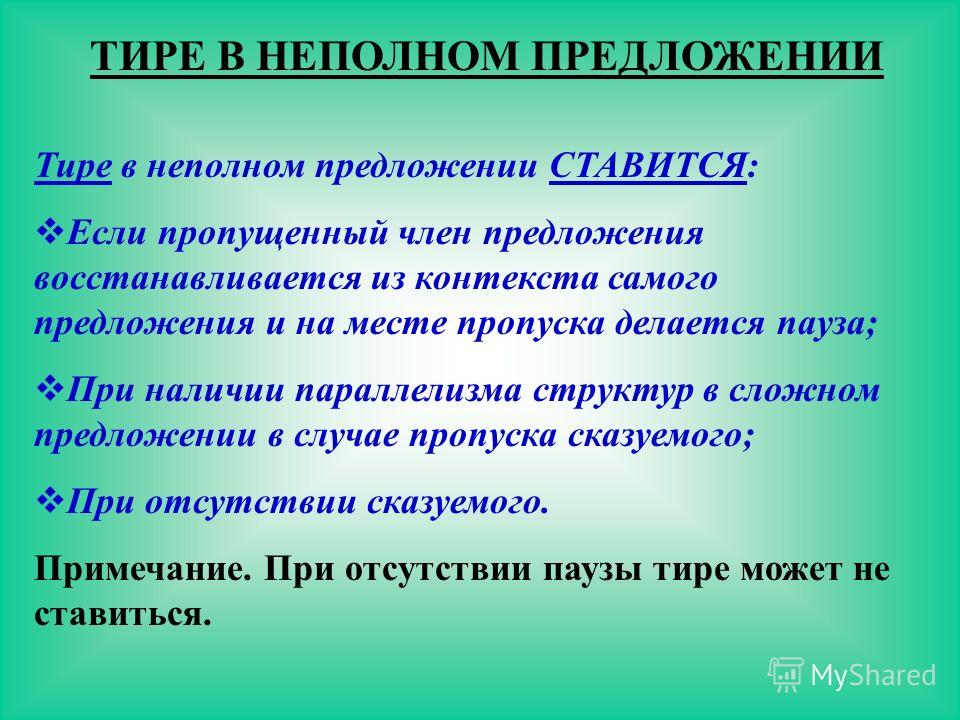 ТИРЕ В НЕПОЛНОМ ПРЕДЛОЖЕНИИ

Тире в неполном предложении СТАВИТСЯ:

❖Если пропущенный член предложения восстанавливается из контекста самого предложения и на месте пропуска делается пауза;

❖При наличии параллелизма структур в сложном предложении в случае пропуска сказуемого;

❖При отсутствии сказуемого.

Примечание. При отсутствии паузы тире может не ставиться.

MyShared